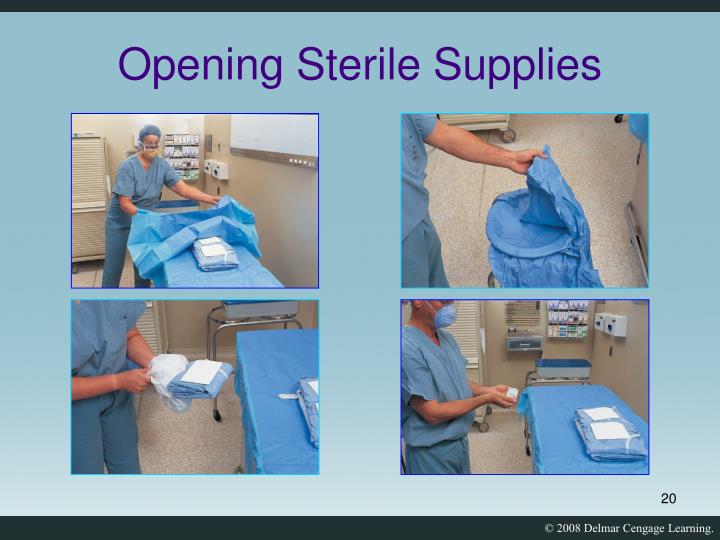 Opening Sterile Supplies

20

© 2008 Delmar Cengage Learning.